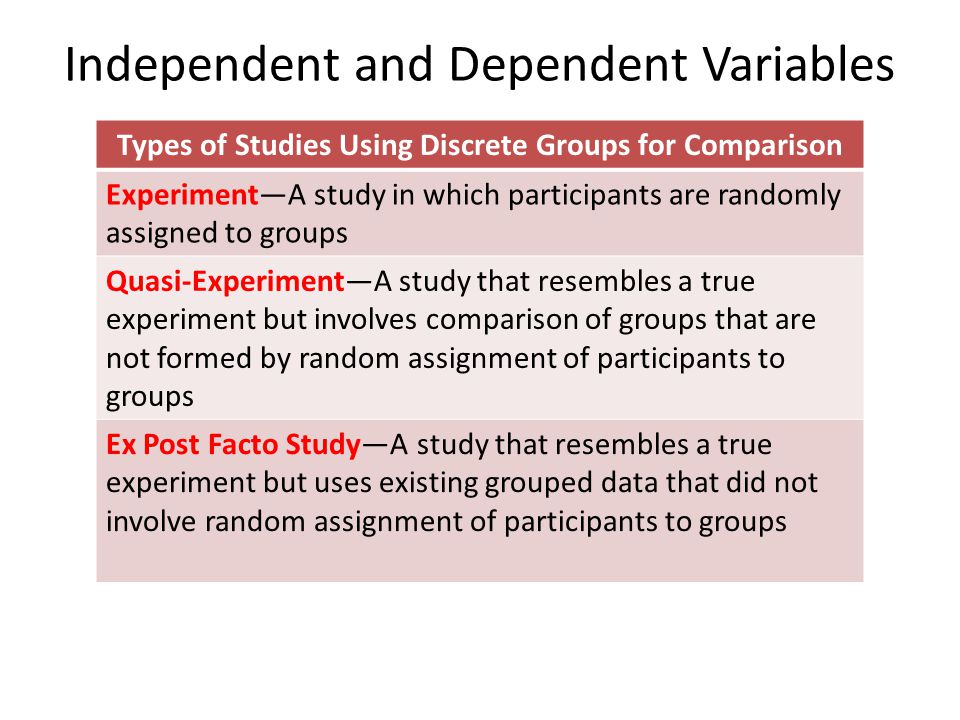 Independent and Dependent Variables

| Types of Studies Using Discrete Groups for Comparison |
|---|
| Experiment—A study in which participants are randomly assigned to groups |
| Quasi-Experiment—A study that resembles a true experiment but involves comparison of groups that are not formed by random assignment of participants to groups |
| Ex Post Facto Study—A study that resembles a true experiment but uses existing grouped data that did not involve random assignment of participants to groups |